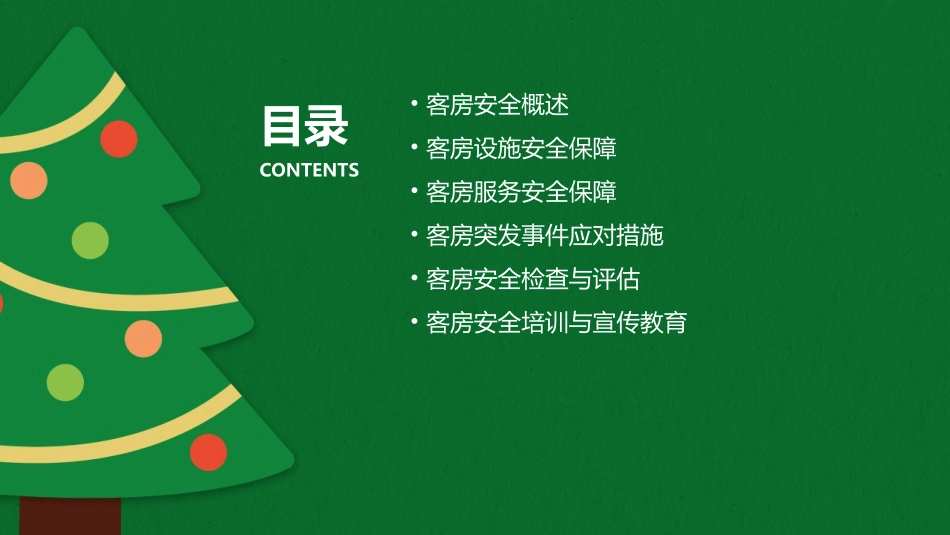 目录
CONTENTS

• 客房安全概述
• 客房设施安全保障
• 客房服务安全保障
• 客房突发事件应对措施
• 客房安全检查与评估
• 客房安全培训与宣传教育